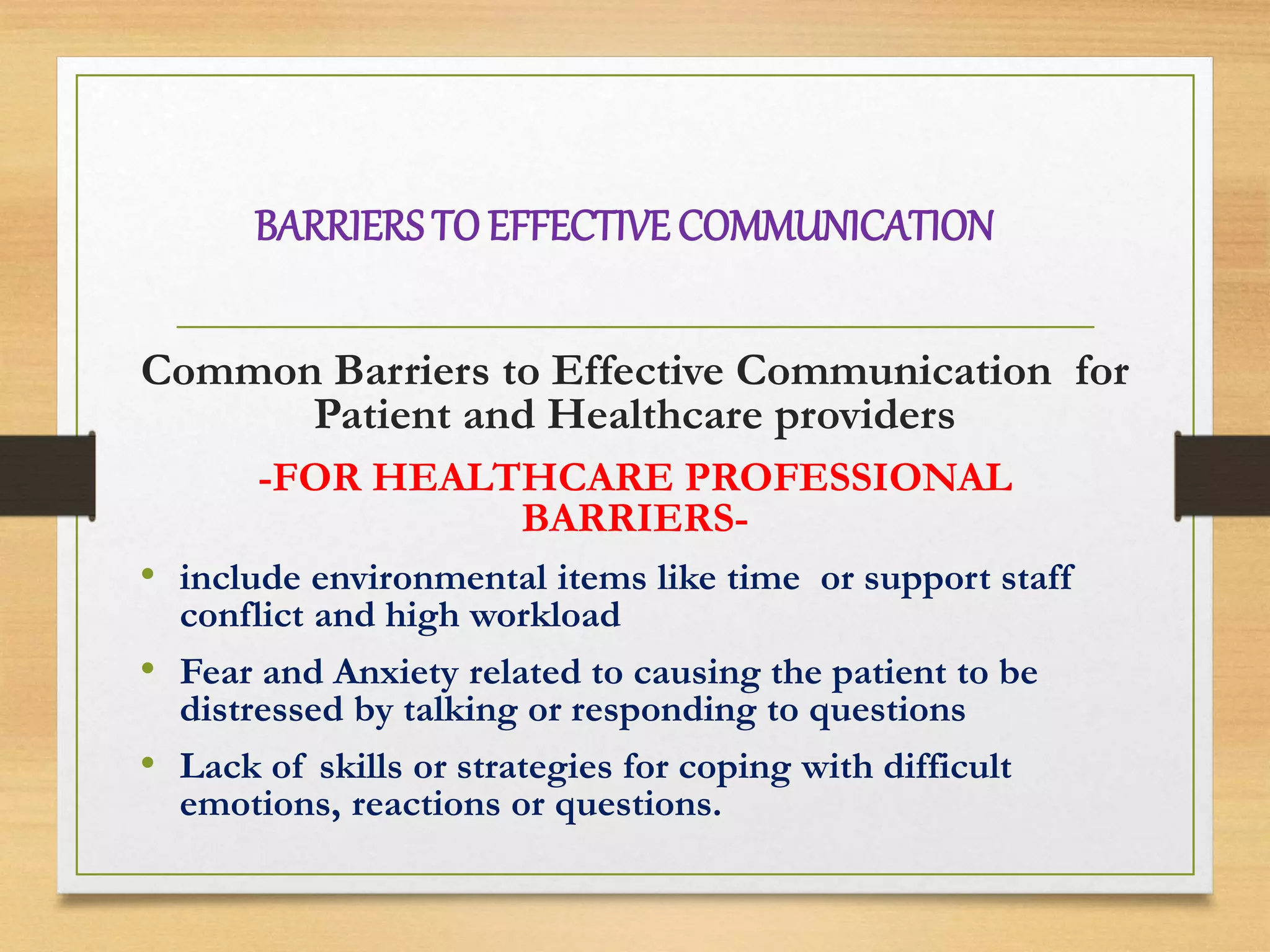 BARRIERS TO EFFECTIVE COMMUNICATION

Common Barriers to Effective Communication for Patient and Healthcare providers

-FOR HEALTHCARE PROFESSIONAL BARRIERS-

• include environmental items like time or support staff conflict and high workload
• Fear and Anxiety related to causing the patient to be distressed by talking or responding to questions
• Lack of skills or strategies for coping with difficult emotions, reactions or questions.